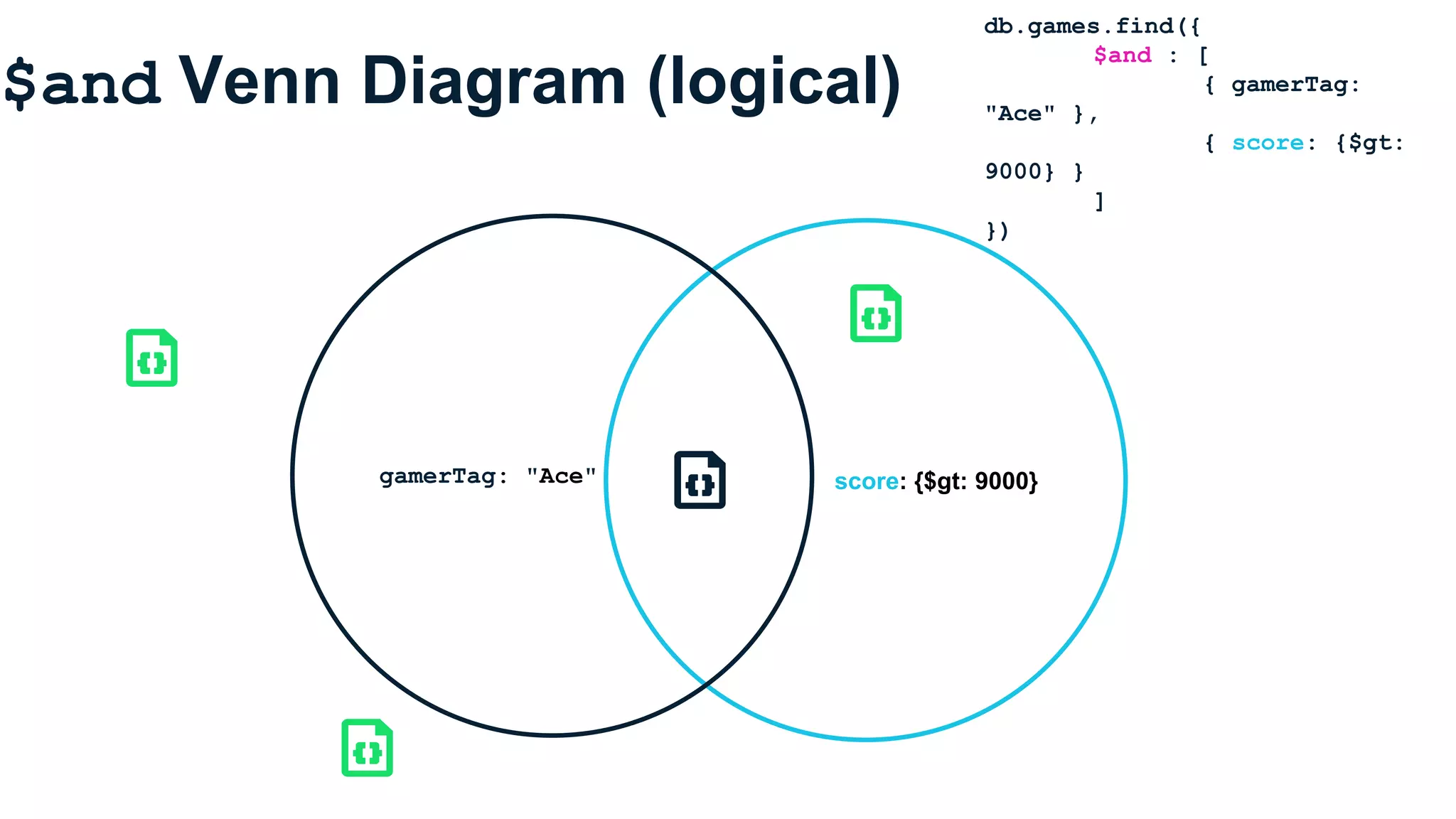 $and Venn Diagram (logical)

db.games.find({
$and : [
{ gamerTag: "Ace" },
{ score: {$gt: 9000} }
]
})

gamerTag: "Ace"

score: {$gt: 9000}